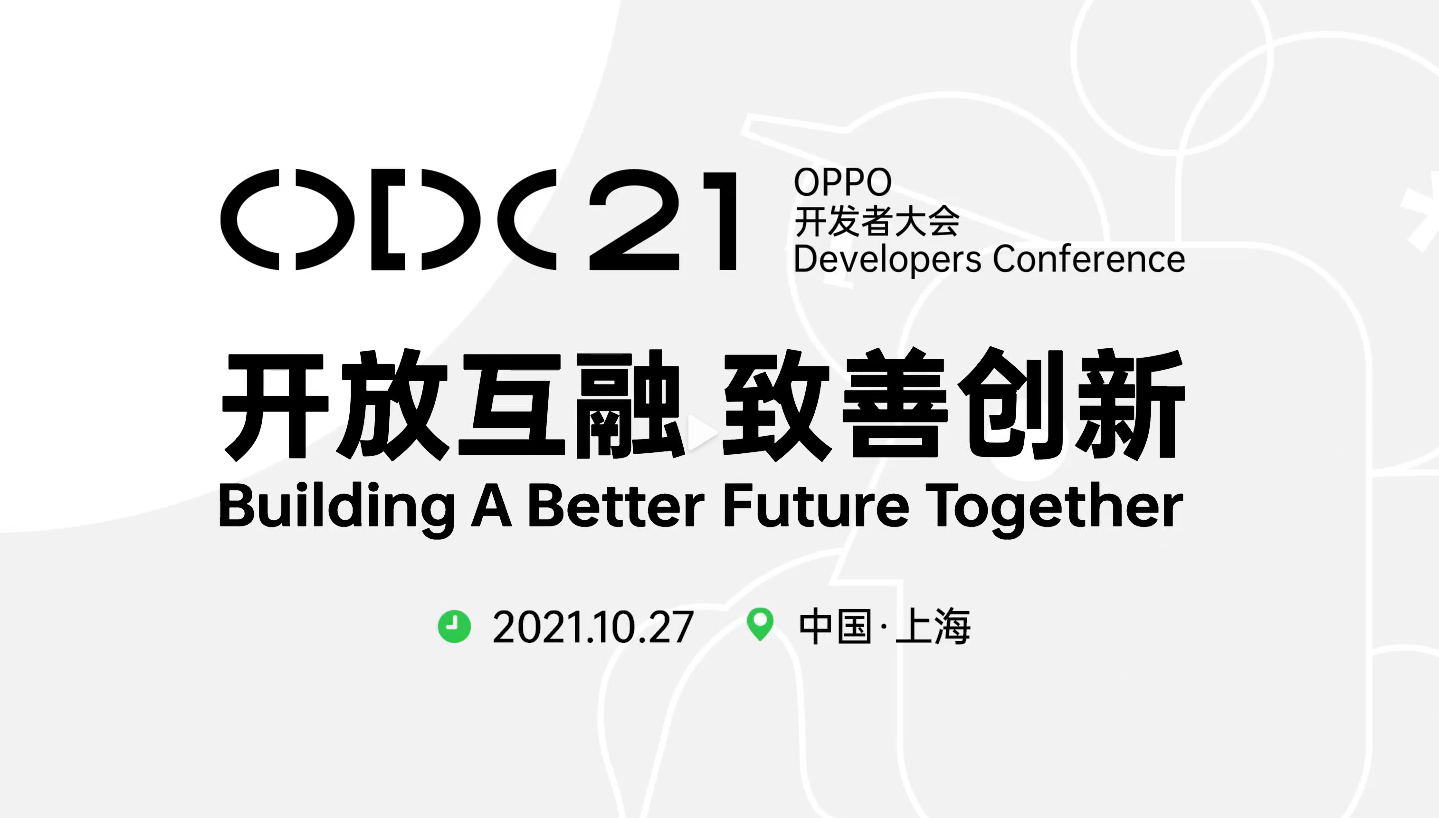 ODC21
OPPO
开发者大会
Developers Conference

开放互融 致善创新
Building A Better Future Together

2021.10.27 中国·上海